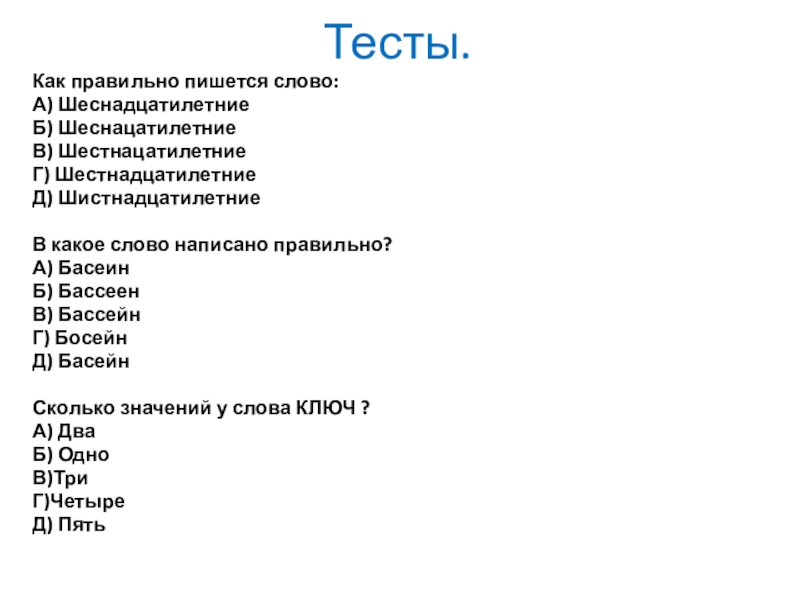 Тесты.

Как правильно пишется слово:
А) Шеснадцатилетние
Б) Шеснацатилетние
В) Шестнацатилетние
Г) Шестнадцатилетние
Д) Шистнадцатилетние

В какое слово написано правильно?
А) Басеин
Б) Бассеен
В) Бассейн
Г) Босейн
Д) Басейн

Сколько значений у слова КЛЮЧ ?
А) Два
Б) Одно
В)Три
Г)Четыре
Д) Пять